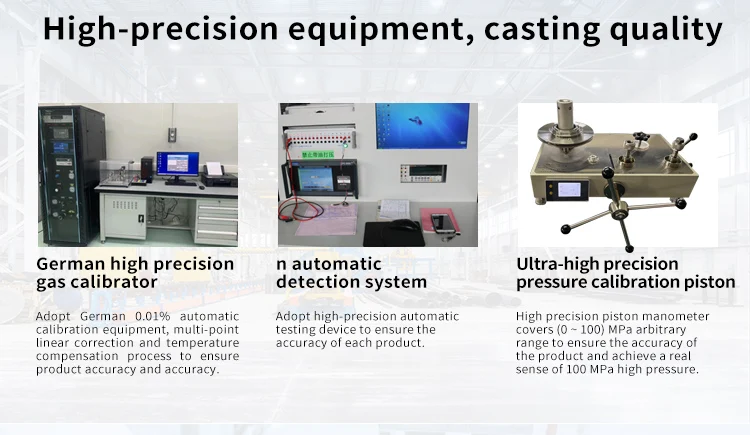 High-precision equipment, casting quality

German high precision gas calibrator

Adopt German 0.01% automatic calibration equipment, multi-point linear correction and temperature compensation process to ensure product accuracy and accuracy.

n automatic detection system

Adopt high-precision automatic testing device to ensure the accuracy of each product.

Ultra-high precision pressure calibration piston

High precision piston manometer covers (0 ~ 100) MPa arbitrary range to ensure the accuracy of the product and achieve a real sense of 100 MPa high pressure.